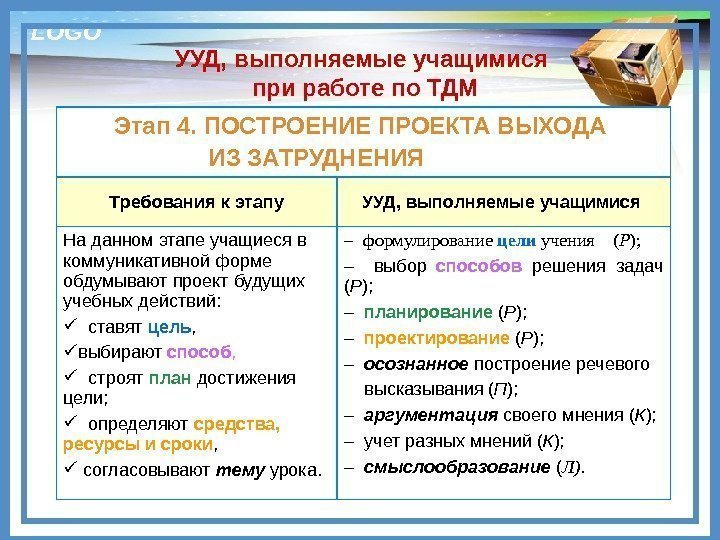 LOGO

УУД, выполняемые учащимися при работе по ТДМ

Этап 4. ПОСТРОЕНИЕ ПРОЕКТА ВЫХОДА ИЗ ЗАТРУДНЕНИЯ

| Требования к этапу | УУД, выполняемые учащимися |
|---|---|
| На данном этапе учащиеся в коммуникативной форме обдумывают проект будущих учебных действий: ✓ ставят цель, ✓выбирают способ, ✓ строят план достижения цели; ✓ определяют средства, ресурсы и сроки, ✓ согласовывают тему урока. | – формулирование цели учения (Р); – выбор способов решения задач (Р); – планирование (Р); – проектирование (Р); – осознанное построение речевого высказывания (П); – аргументация своего мнения (К); – учет разных мнений (К); – смыслообразование (Л). |